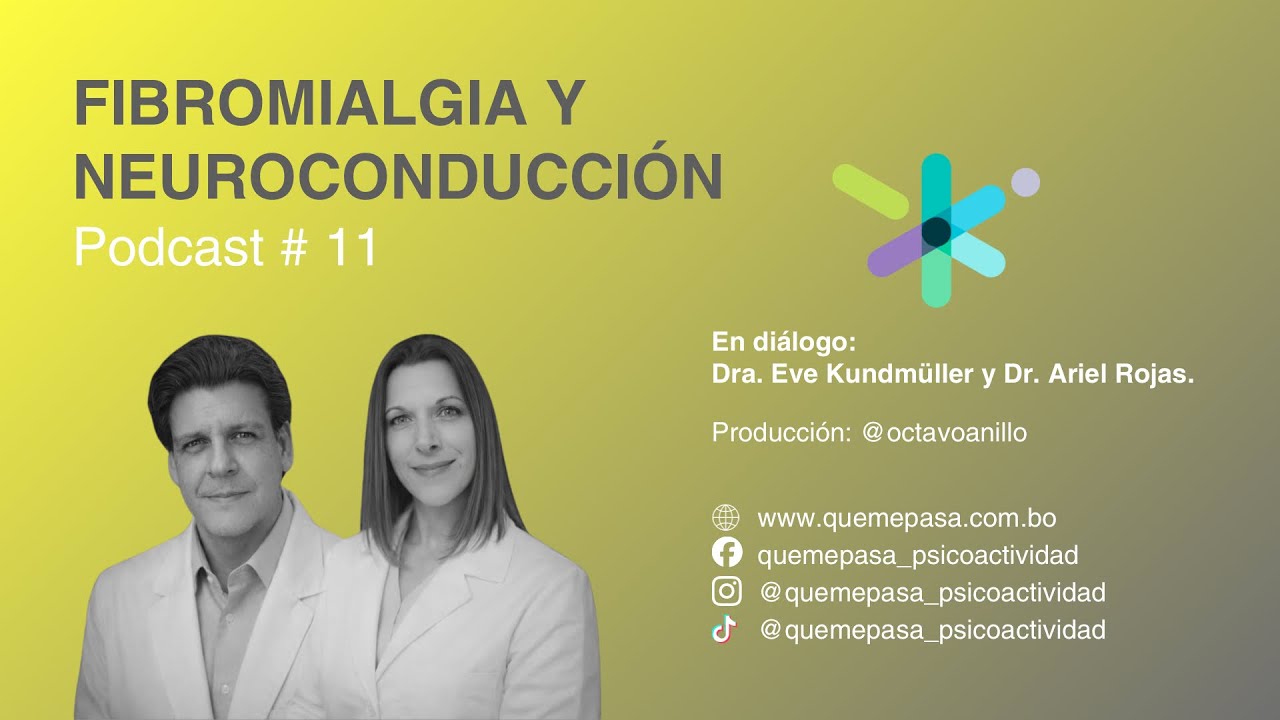 FIBROMIALGIA Y NEUROCONDUCCIÓN
Podcast # 11

En diálogo:
Dra. Eve Kundmüller y Dr. Ariel Rojas.

Producción: @octavoanillo

www.quemepasa.com.bo
quemepasa_psicoactividad
@quemepasa_psicoactividad
@quemepasa_psicoactividad